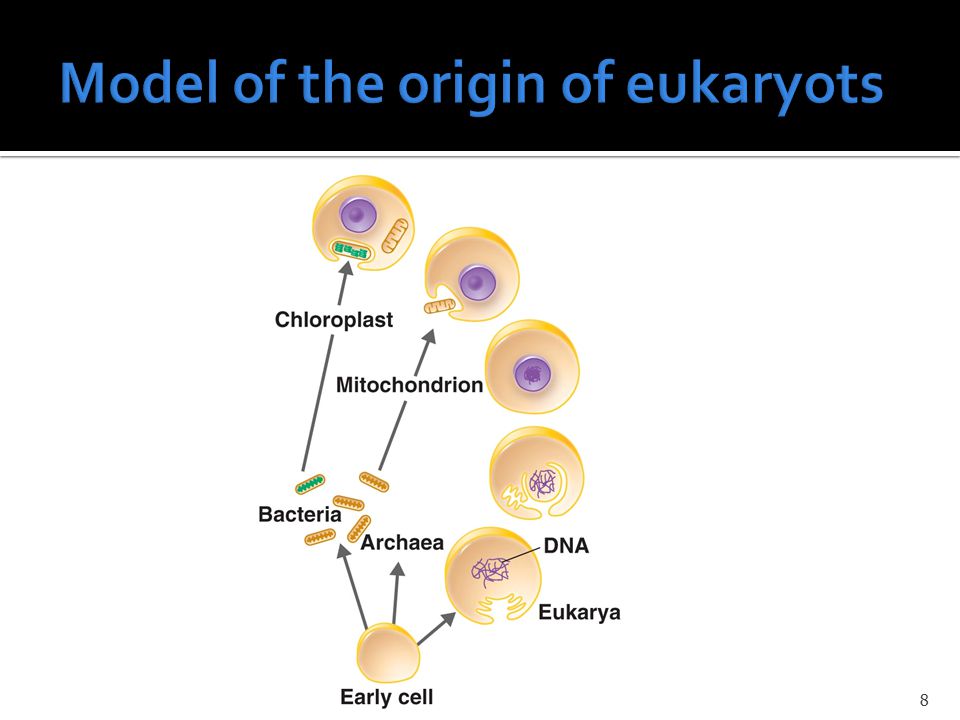 Model of the origin of eukaryots

Chloroplast

Mitochondrion

Bacteria

Archaea

DNA

Eukarya

Early cell

8